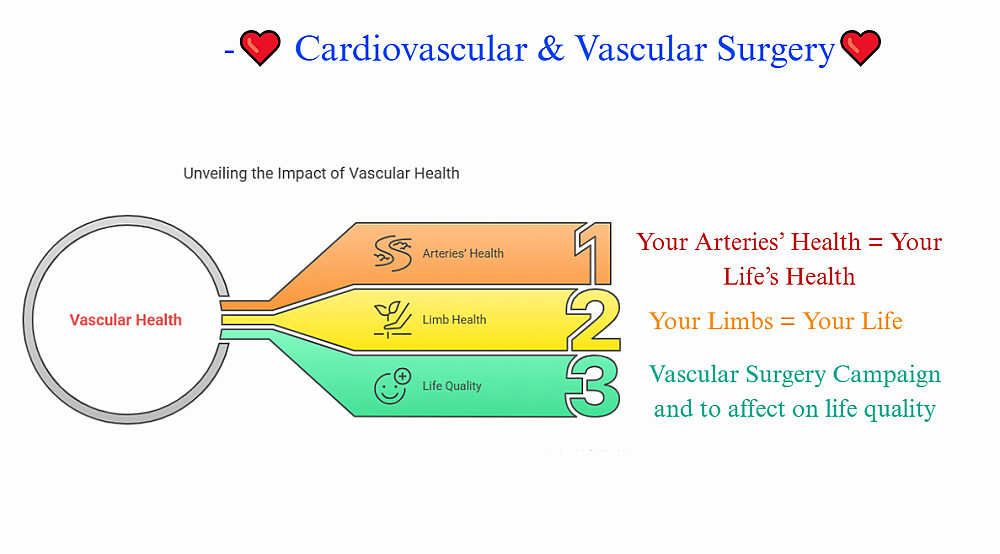 - Cardiovascular & Vascular Surgery

Unveiling the Impact of Vascular Health

Vascular Health

Arteries' Health 1

Limb Health 2

Life Quality 3

Your Arteries' Health = Your Life's Health

Your Limbs = Your Life

Vascular Surgery Campaign and to affect on life quality